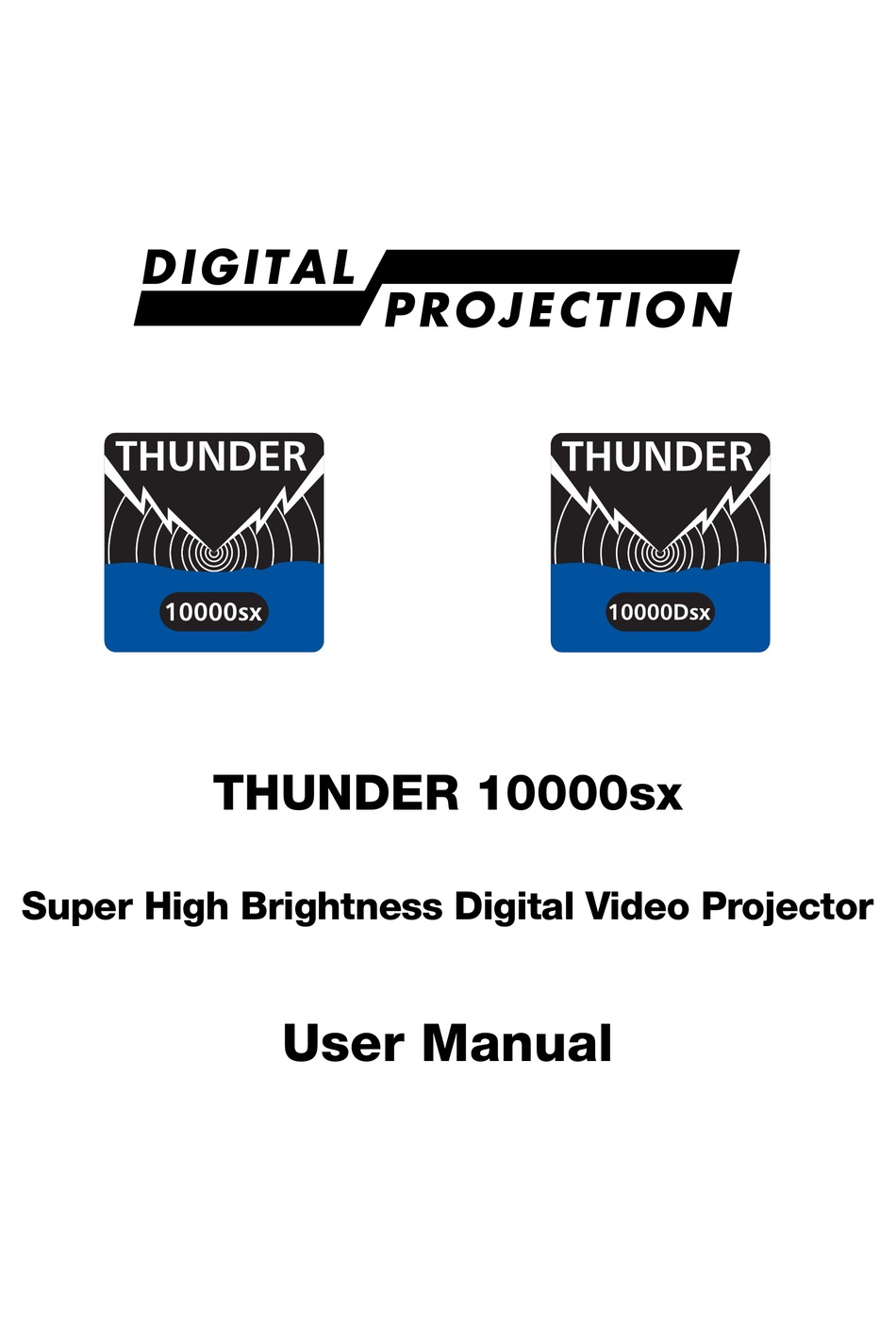 DIGITAL PROJECTION

THUNDER
10000sx

THUNDER
10000Dsx

THUNDER 10000sx

Super High Brightness Digital Video Projector

User Manual